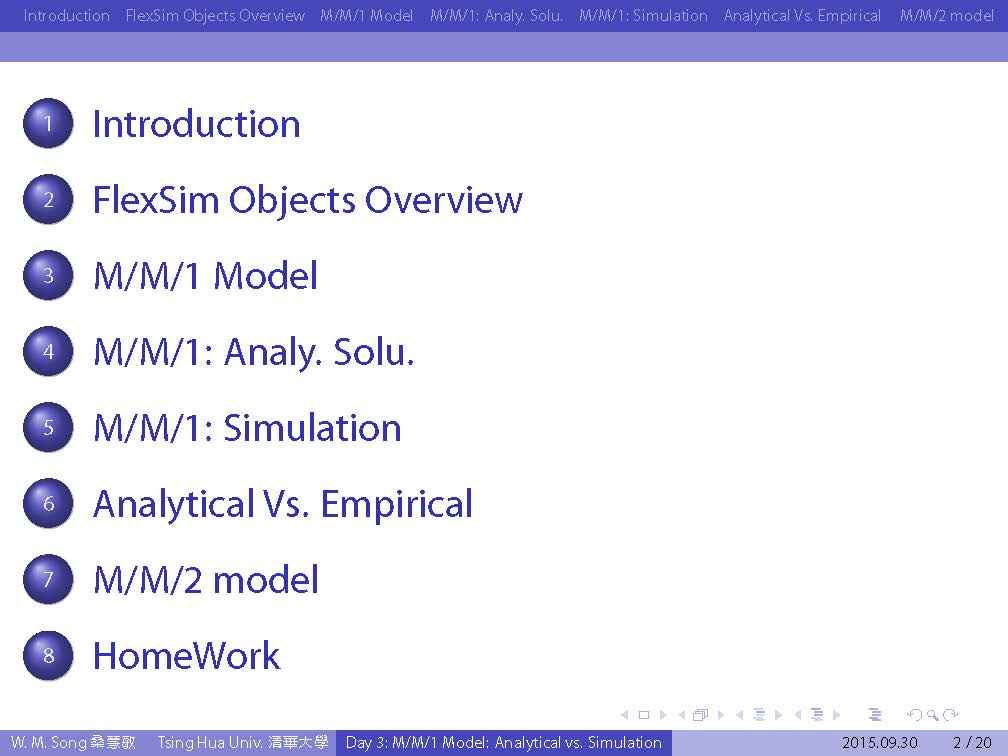 Introduction FlexSim Objects Overview M/M/1 Model M/M/1: Analy. Solu. M/M/1: Simulation Analytical Vs. Empirical M/M/2 model

1 Introduction

2 FlexSim Objects Overview

3 M/M/1 Model

4 M/M/1: Analy. Solu.

5 M/M/1: Simulation

6 Analytical Vs. Empirical

7 M/M/2 model

8 HomeWork

W. M. Song 桑慧敏 Tsing Hua Univ. 清華大學 Day 3: M/M/1 Model: Analytical vs. Simulation 2015.09.30 2 / 20